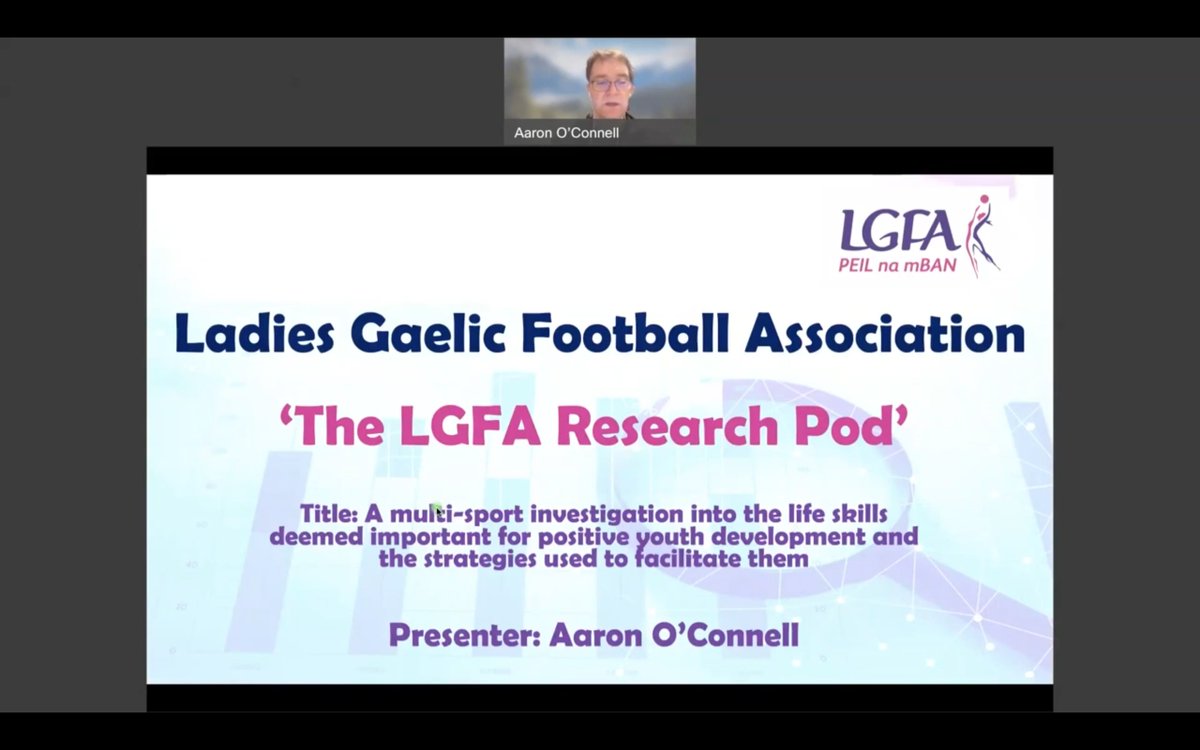 Aaron O'Connell

LGFA
PEIL na mBAN

Ladies Gaelic Football Association

'The LGFA Research Pod'

Title: A multi-sport investigation into the life skills deemed important for positive youth development and the strategies used to facilitate them

Presenter: Aaron O'Connell